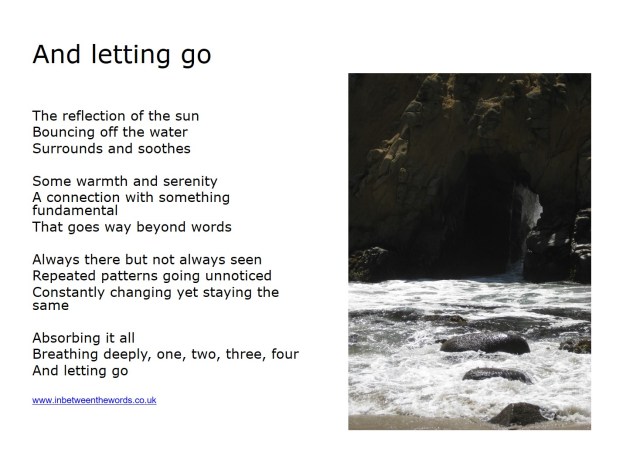 And letting go

The reflection of the sun
Bouncing off the water
Surrounds and soothes

Some warmth and serenity
A connection with something fundamental
That goes way beyond words

Always there but not always seen
Repeated patterns going unnoticed
Constantly changing yet staying the same

Absorbing it all
Breathing deeply, one, two, three, four
And letting go

www.inbetweenthewords.co.uk